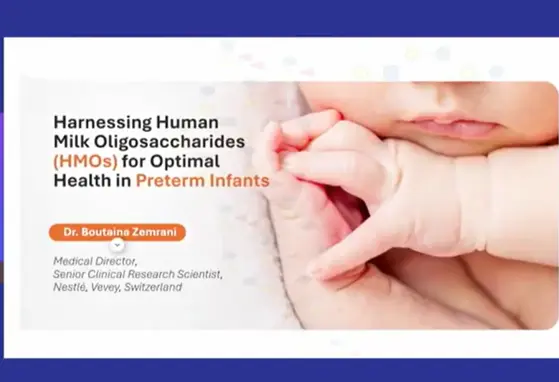 Harnessing Human Milk Oligosaccharides (HMOs) for Optimal Health in Preterm Infants

Dr. Boutaina Zemrani

Medical Director,
Senior Clinical Research Scientist,
Nestlé, Vevey, Switzerland